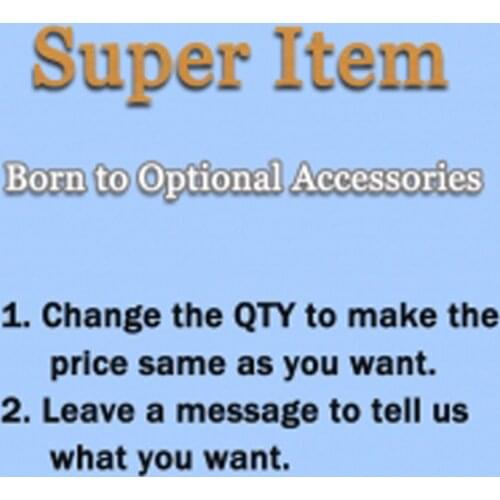 Super Item

Born to Optional Accessories

1. Change the QTY to make the price same as you want.
2. Leave a message to tell us what you want.